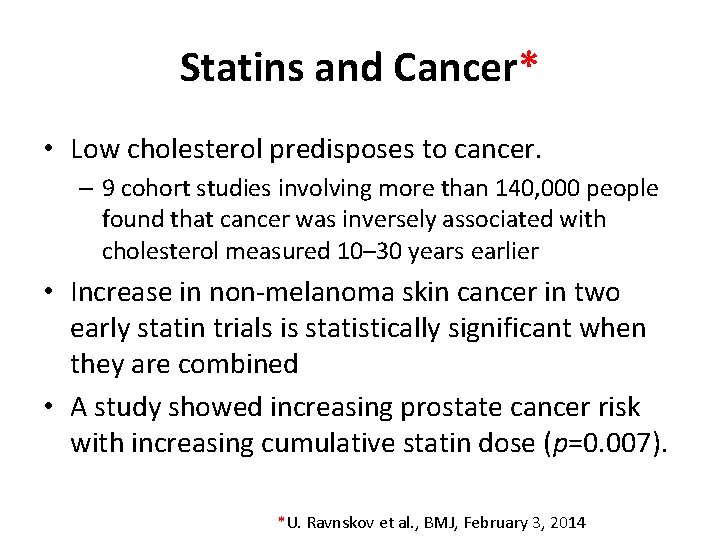 Statins and Cancer*

• Low cholesterol predisposes to cancer.
– 9 cohort studies involving more than 140,000 people found that cancer was inversely associated with cholesterol measured 10–30 years earlier

• Increase in non-melanoma skin cancer in two early statin trials is statistically significant when they are combined

• A study showed increasing prostate cancer risk with increasing cumulative statin dose ($p$=0.007).

*U. Ravnskov et al., BMJ, February 3, 2014